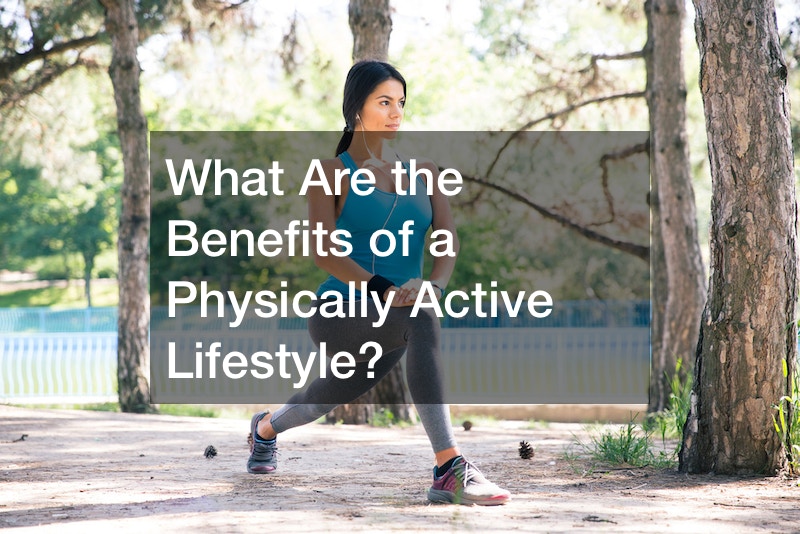 What Are the Benefits of a Physically Active Lifestyle?